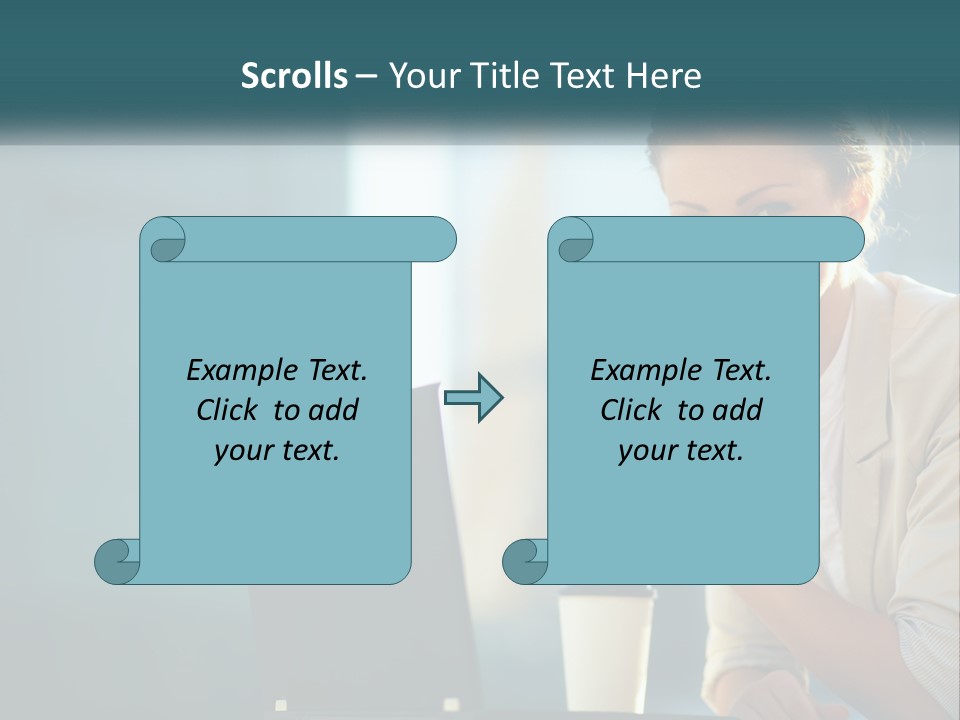 Scrolls – Your Title Text Here

Example Text. Click to add your text.

Example Text. Click to add your text.